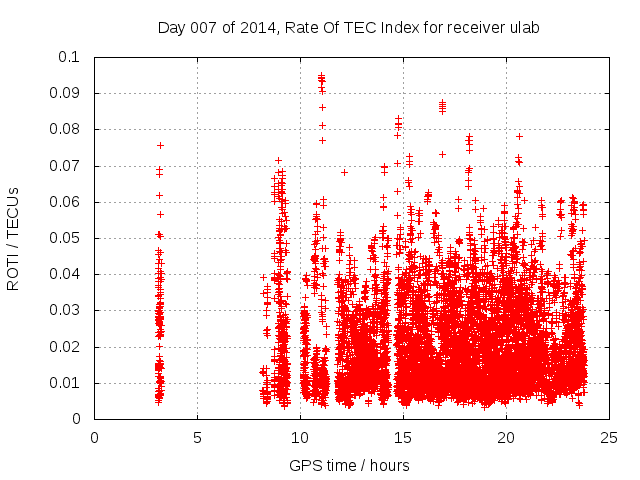 Day 007 of 2014, Rate Of TEC Index for receiver ulab

ROTI / TECUs

0.1
0.09
0.08
0.07
0.06
0.05
0.04
0.03
0.02
0.01
0

0
5
10
15
20
25

GPS time / hours